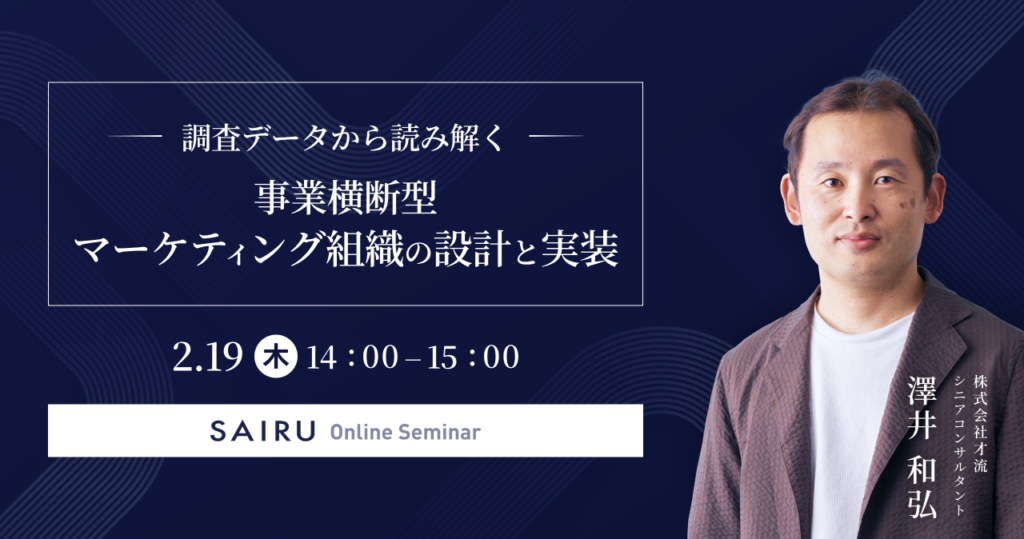 調査データから読み解く

事業横断型
マーケティング組織の設計と実装

2.19 木 14：00 – 15：00

SAIRU Online Seminar

株式会社才流
シニアコンサルタント
澤井 和弘